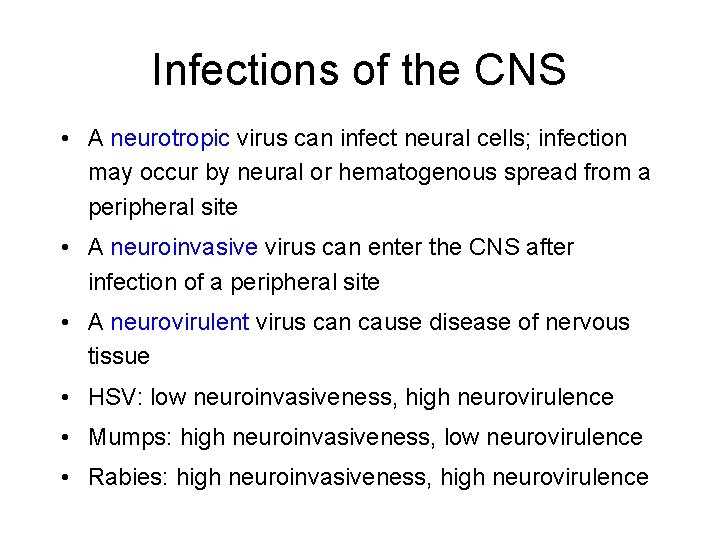 Infections of the CNS

• A neurotropic virus can infect neural cells; infection may occur by neural or hematogenous spread from a peripheral site

• A neuroinvasive virus can enter the CNS after infection of a peripheral site

• A neurovirulent virus can cause disease of nervous tissue

• HSV: low neuroinvasiveness, high neurovirulence

• Mumps: high neuroinvasiveness, low neurovirulence

• Rabies: high neuroinvasiveness, high neurovirulence